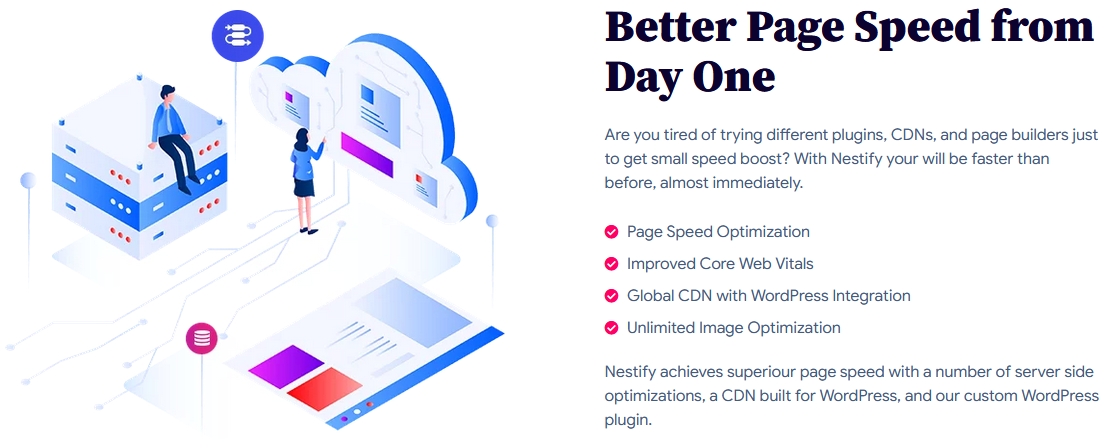 Better Page Speed from Day One

Are you tired of trying different plugins, CDNs, and page builders just to get small speed boost? With Nestify your will be faster than before, almost immediately.

Page Speed Optimization
Improved Core Web Vitals
Global CDN with WordPress Integration
Unlimited Image Optimization

Nestify achieves superiour page speed with a number of server side optimizations, a CDN built for WordPress, and our custom WordPress plugin.